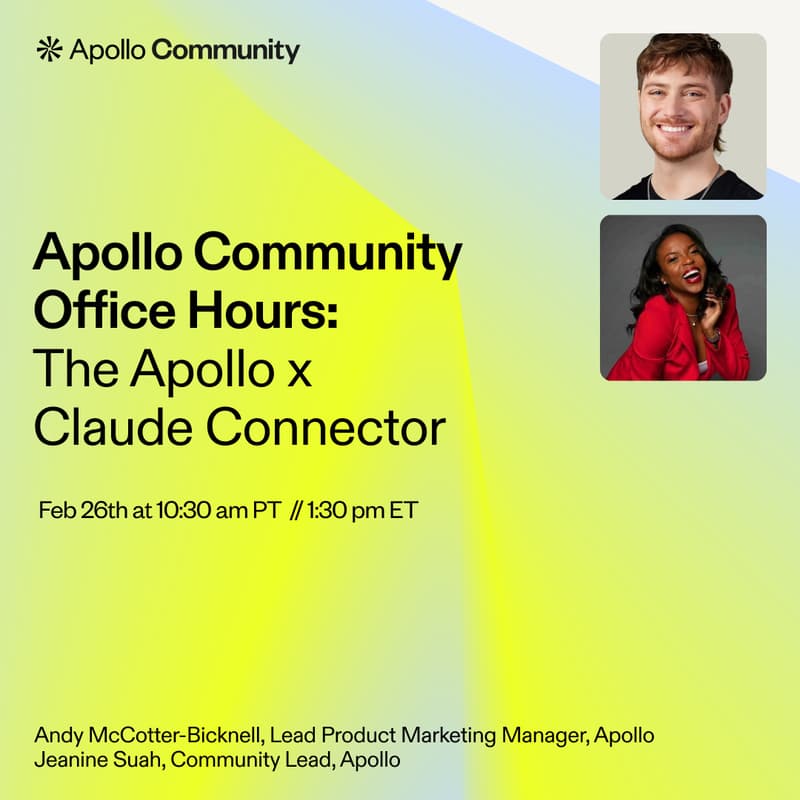 Apollo Community

Apollo Community Office Hours: The Apollo x Claude Connector

Feb 26th at 10:30 am PT // 1:30 pm ET

Andy McCotter-Bicknell, Lead Product Marketing Manager, Apollo
Jeanine Suah, Community Lead, Apollo